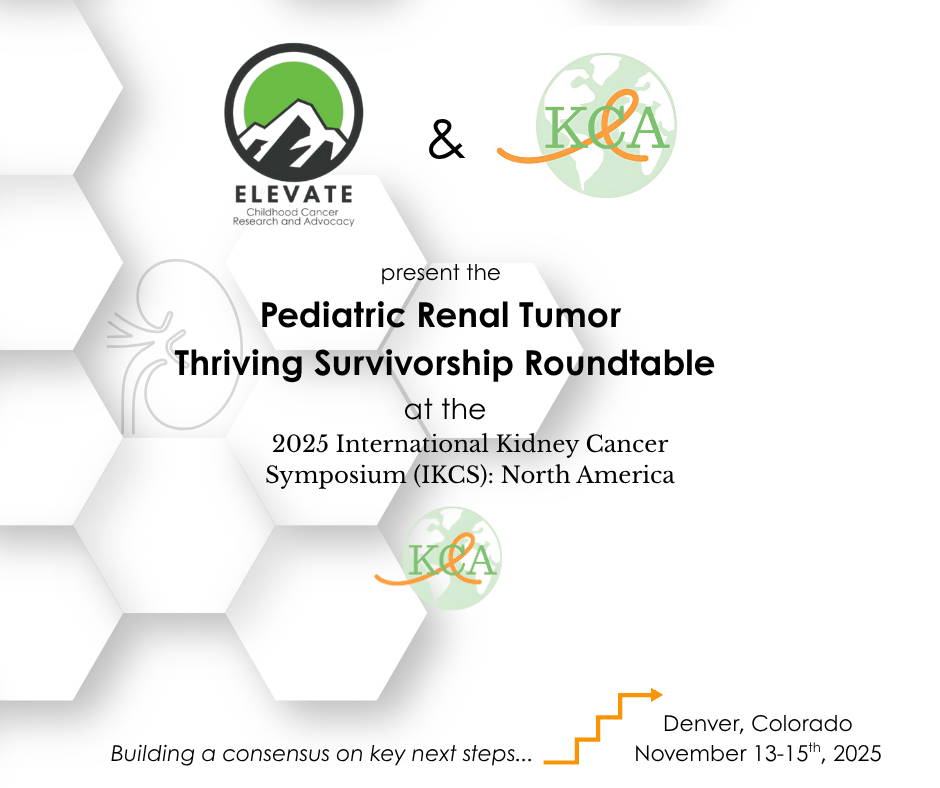 ELEVATE
Childhood Cancer Research and Advocacy

&

KCA

present the

Pediatric Renal Tumor Thriving Survivorship Roundtable

at the

2025 International Kidney Cancer Symposium (IKCS): North America

KCA

Building a consensus on key next steps...

Denver, Colorado
November 13-15$^{th}$, 2025